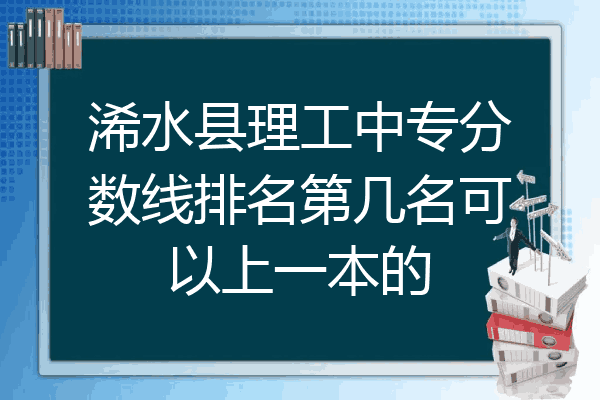 浠水县理工中专分数线排名第几名可以上一本的